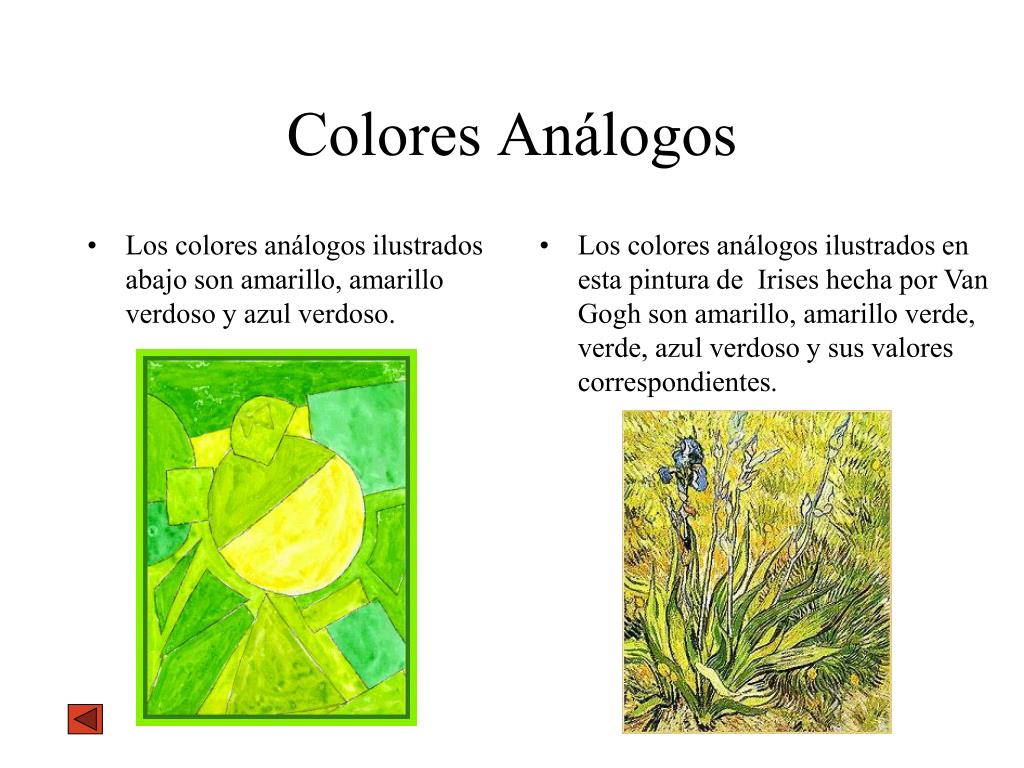 Colores Análogos

• Los colores análogos ilustrados abajo son amarillo, amarillo verdoso y azul verdoso.

• Los colores análogos ilustrados en esta pintura de Irises hecha por Van Gogh son amarillo, amarillo verde, verde, azul verdoso y sus valores correspondientes.